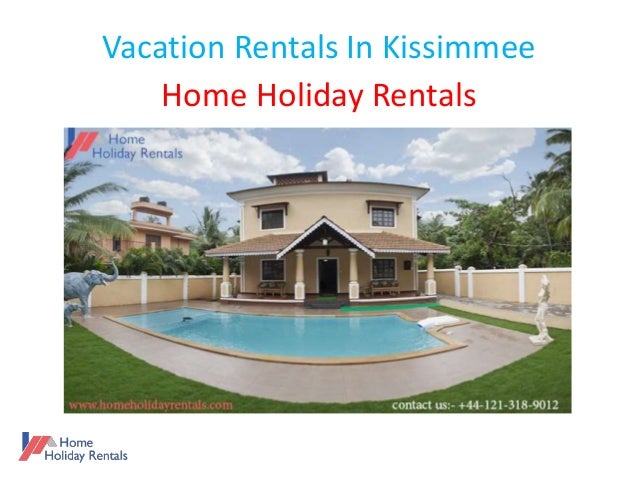 Vacation Rentals In Kissimmee

Home Holiday Rentals

Home Holiday Rentals

www.homeholidayrentals.com

contact us:- +44-121-318-9012

Home Holiday Rentals